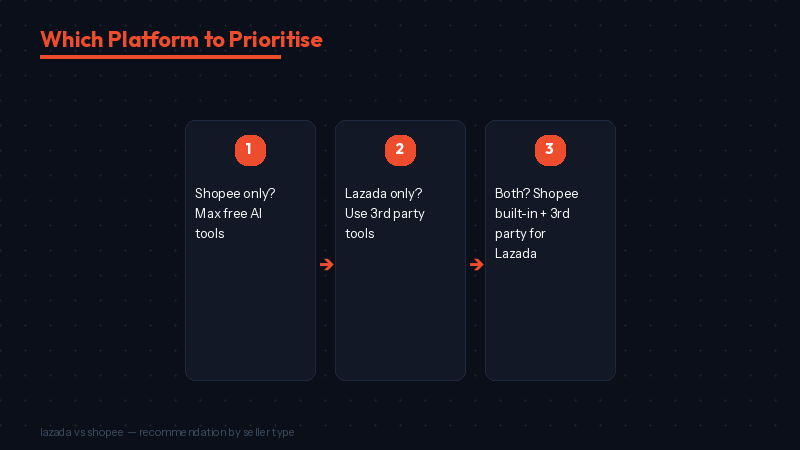 Which Platform to Prioritise

1

Shopee only? Max free AI tools

2

Lazada only? Use 3rd party tools

3

Both? Shopee built-in + 3rd party for Lazada

lazada vs shopee — recommendation by seller type